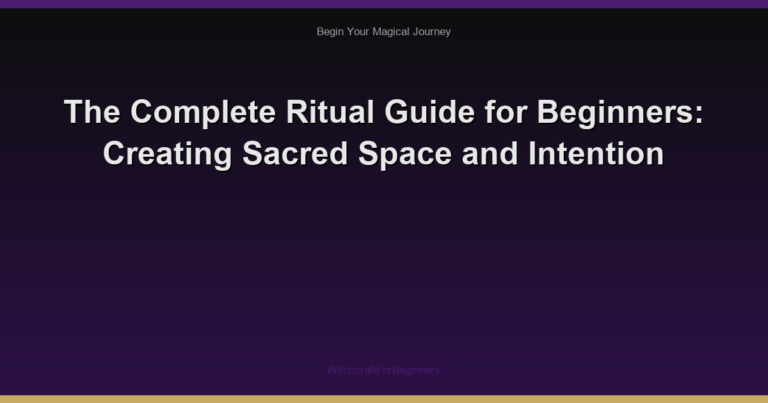 Begin Your Magical Journey

The Complete Ritual Guide for Beginners: Creating Sacred Space and Intention

WitchcraftForBeginners